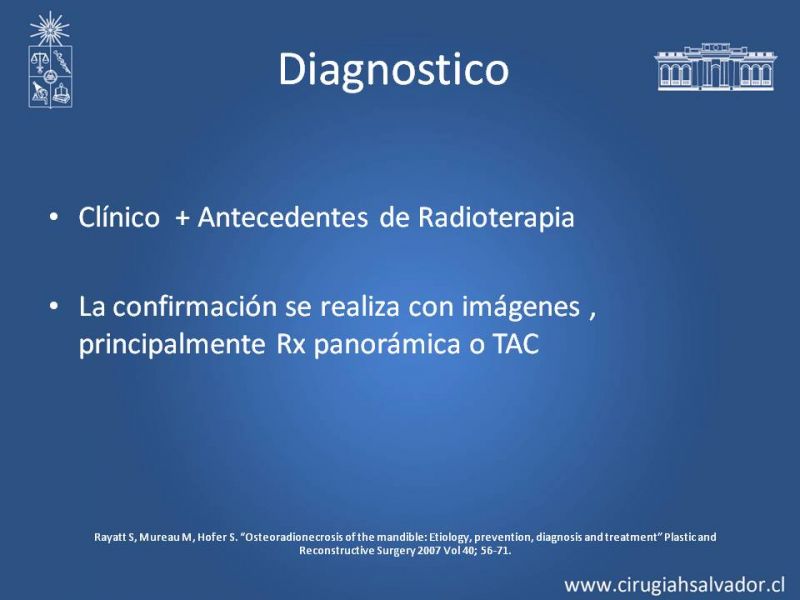 Diagnostico

• Clínico + Antecedentes de Radioterapia

• La confirmación se realiza con imágenes , principalmente Rx panorámica o TAC

Rayatt S, Mureau M, Hofer S. "Osteoradionecrosis of the mandible: Etiology, prevention, diagnosis and treatment" Plastic and Reconstructive Surgery 2007 Vol 40; 56-71.

www.cirugiahsalvador.cl